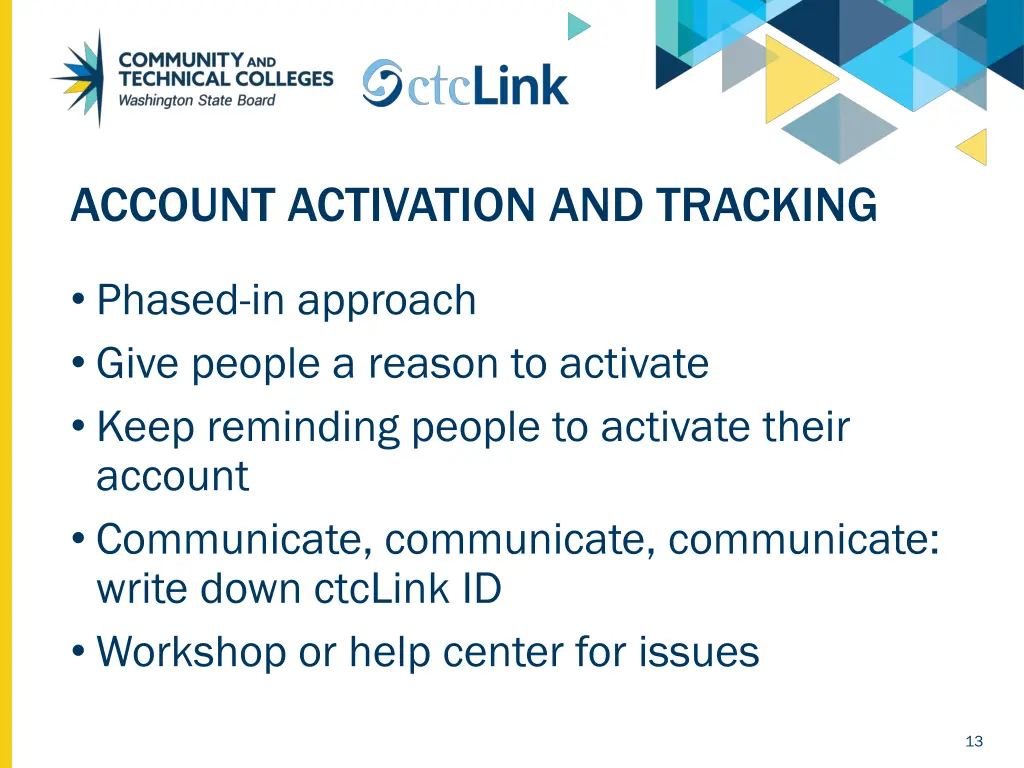 COMMUNITY AND TECHNICAL COLLEGES
Washington State Board

ctcLink

ACCOUNT ACTIVATION AND TRACKING

• Phased-in approach
• Give people a reason to activate
• Keep reminding people to activate their account
• Communicate, communicate, communicate: write down ctcLink ID
• Workshop or help center for issues

13